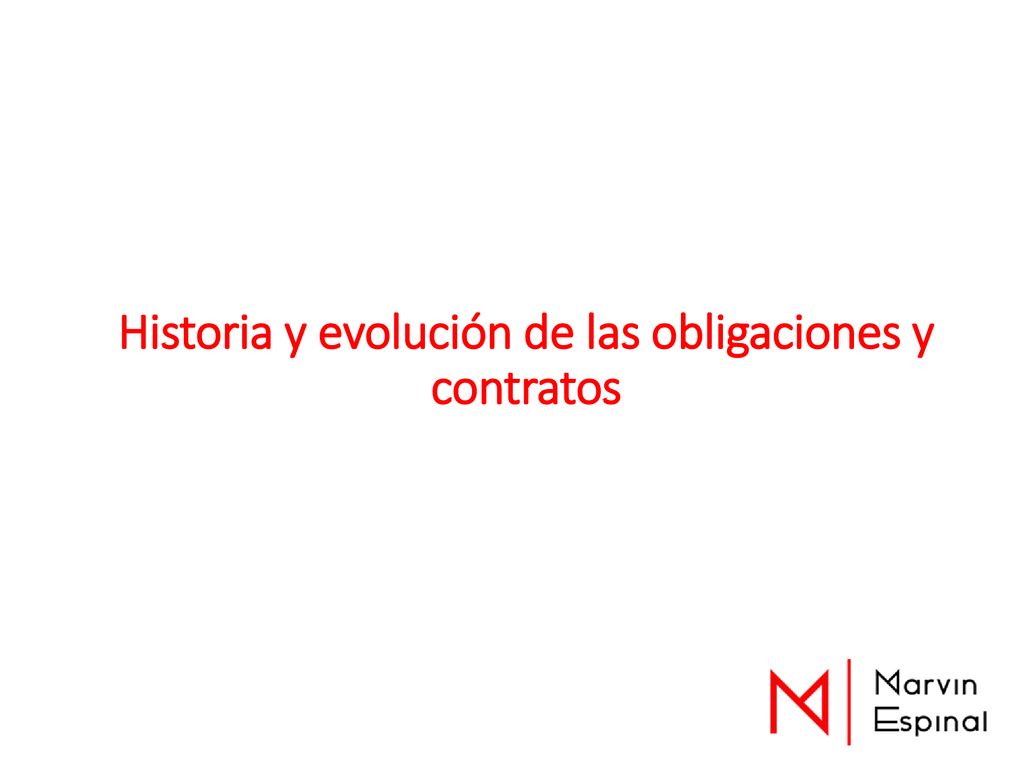 Historia y evolución de las obligaciones y contratos

Marvin Espinal